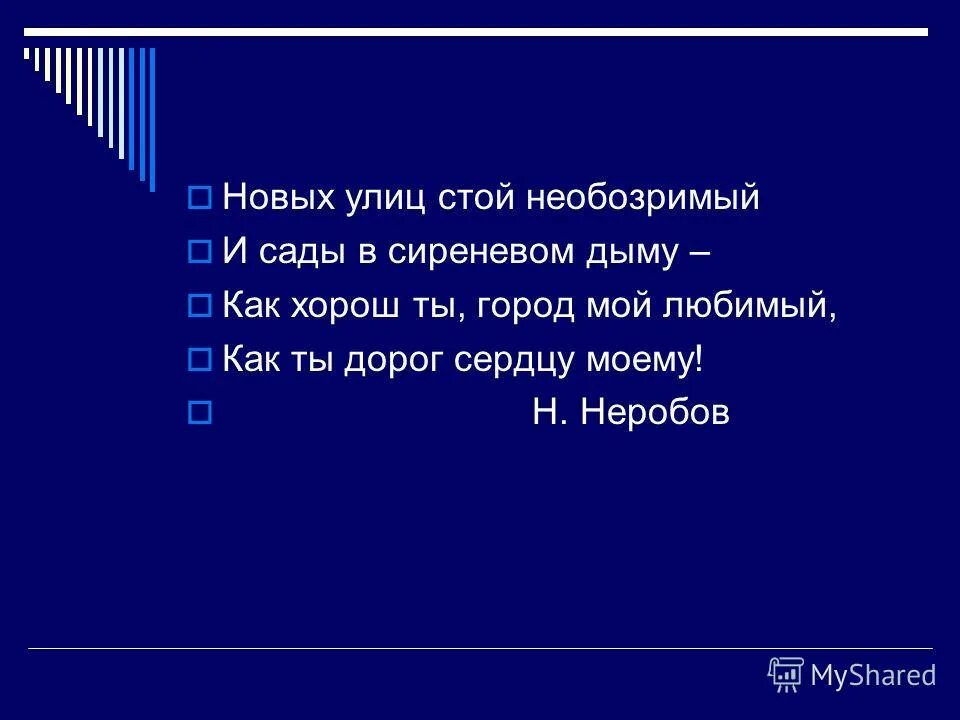 Новых улиц стой необозримый
И сады в сиреневом дыму –
Как хорош ты, город мой любимый,
Как ты дорог сердцу моему!
Н. Неробов

MyShared